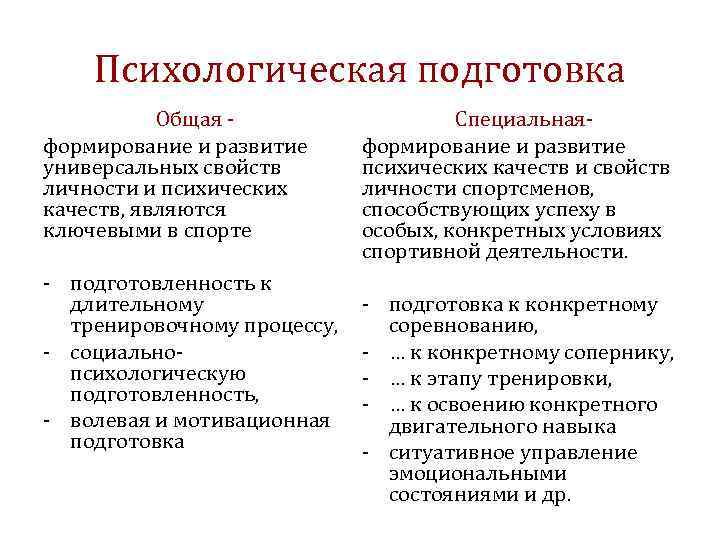 Психологическая подготовка

Общая -

формирование и развитие универсальных свойств личности и психических качеств, являются ключевыми в спорте

- подготовленность к длительному тренировочному процессу,
- социально-психологическую подготовленность,
- волевая и мотивационная подготовка

Специальная-

формирование и развитие психических качеств и свойств личности спортсменов, способствующих успеху в особых, конкретных условиях спортивной деятельности.

- подготовка к конкретному соревнованию,
- … к конкретному сопернику,
- … к этапу тренировки,
- … к освоению конкретного двигательного навыка
- ситуативное управление эмоциональными состояниями и др.